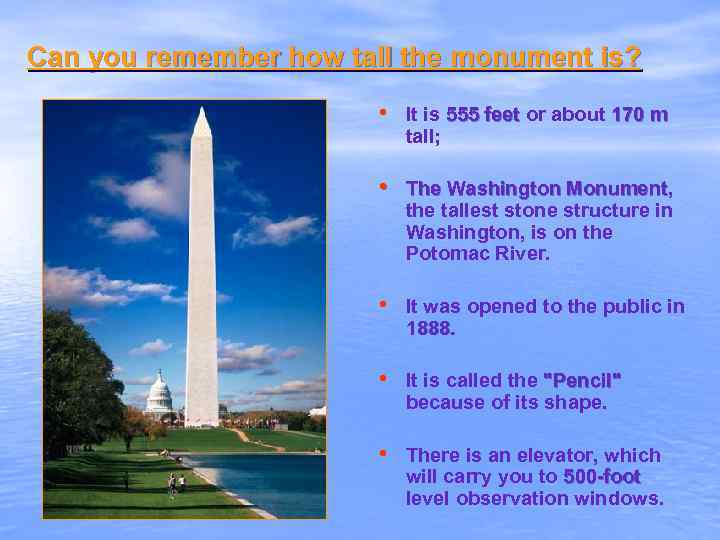 Can you remember how tall the monument is?

• It is 555 feet or about 170 m tall;

• The Washington Monument, the tallest stone structure in Washington, is on the Potomac River.

• It was opened to the public in 1888.

• It is called the "Pencil" because of its shape.

• There is an elevator, which will carry you to 500-foot level observation windows.